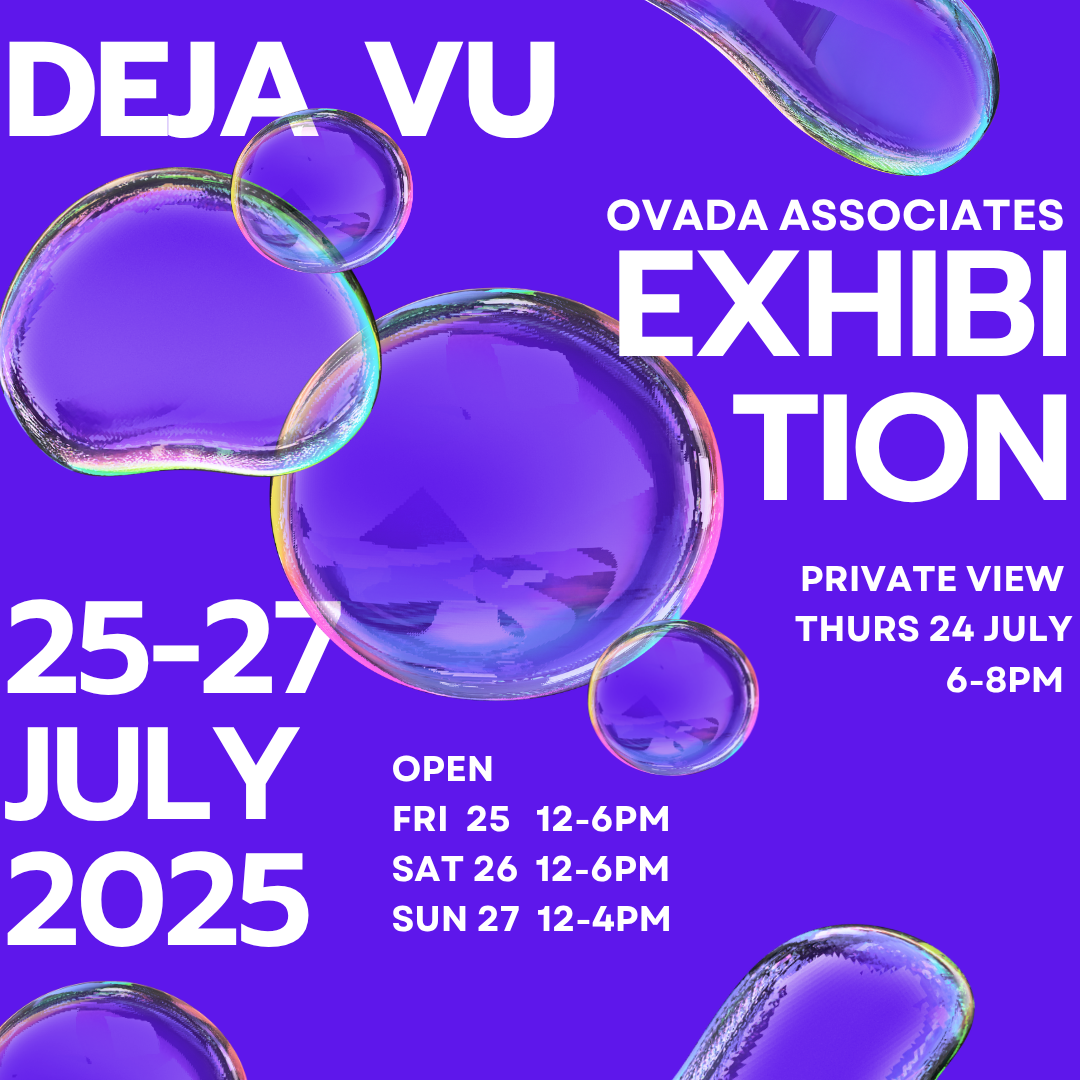 DEJA VU

OVADA ASSOCIATES
EXHIBI
TION

PRIVATE VIEW
THURS 24 JULY
6-8PM

25-27
JULY
2025

OPEN
FRI 25 12-6PM
SAT 26 12-6PM
SUN 27 12-4PM